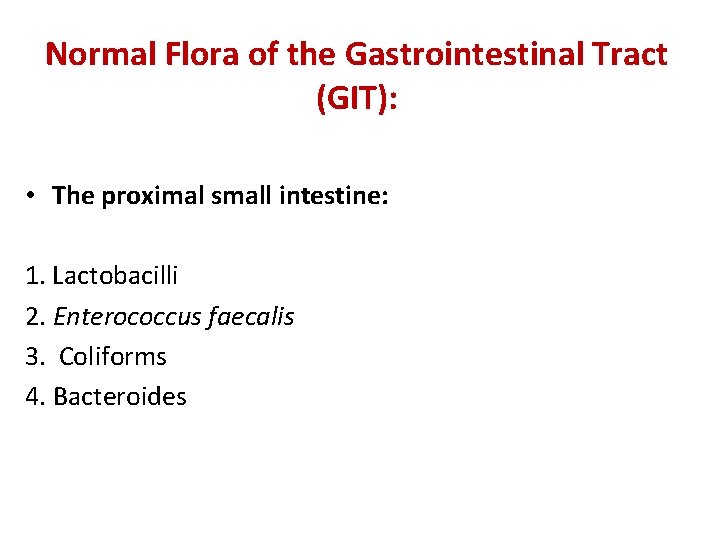 Normal Flora of the Gastrointestinal Tract (GIT):

• The proximal small intestine:

1. Lactobacilli
2. Enterococcus faecalis
3. Coliforms
4. Bacteroides